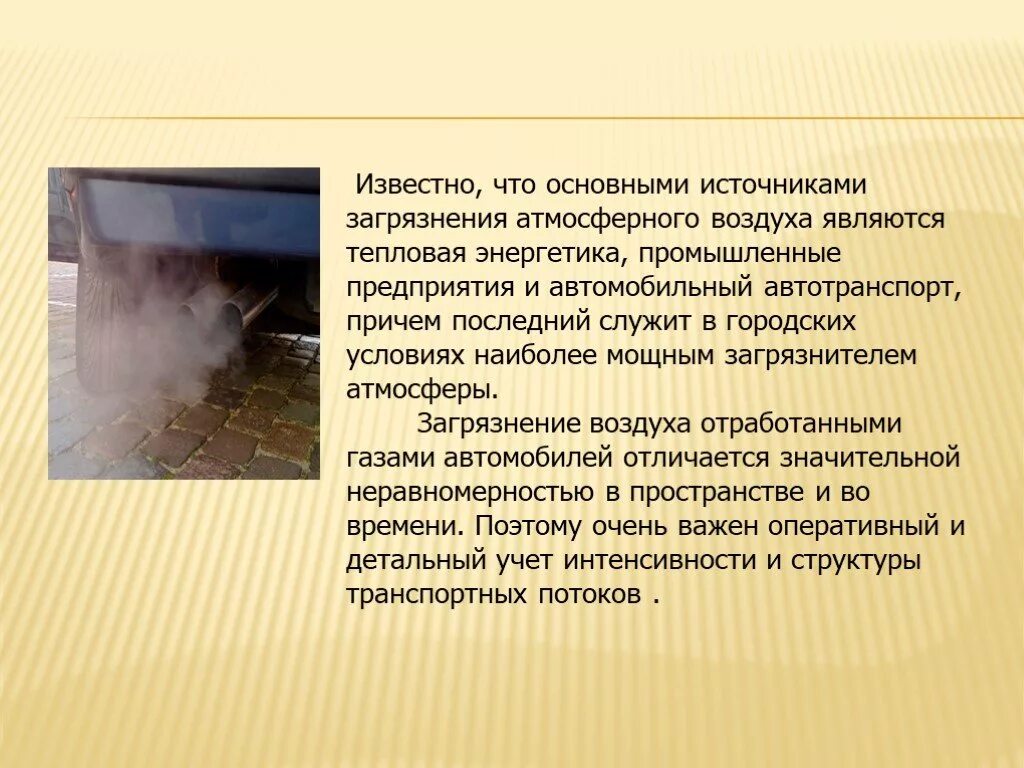 Известно, что основными источниками загрязнения атмосферного воздуха являются тепловая энергетика, промышленные предприятия и автомобильный автотранспорт, причем последний служит в городских условиях наиболее мощным загрязнителем атмосферы.

Загрязнение воздуха отработанными газами автомобилей отличается значительной неравномерностью в пространстве и во времени. Поэтому очень важен оперативный и детальный учет интенсивности и структуры транспортных потоков .